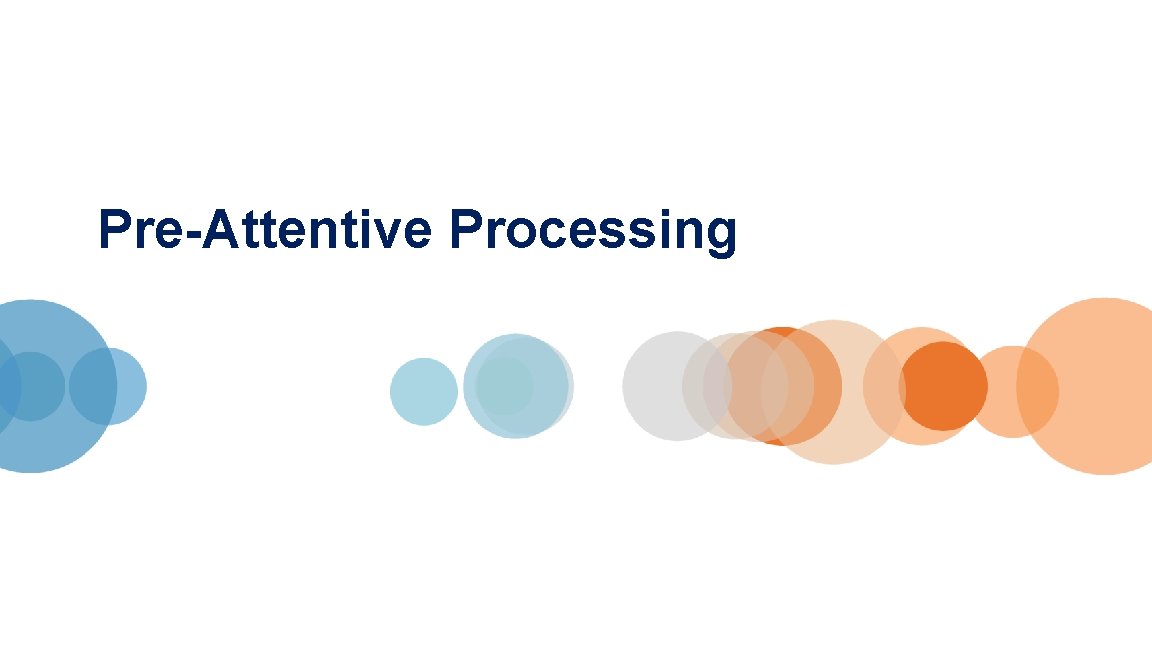 Pre-Attentive Processing